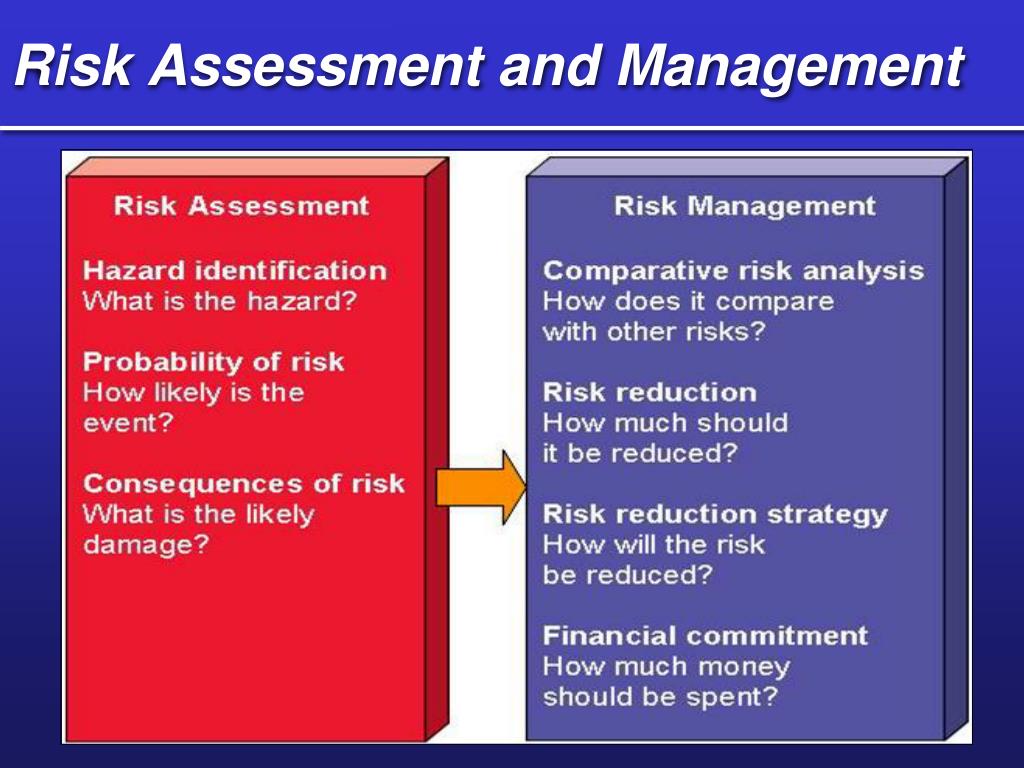 Risk Assessment and Management

Risk Assessment

Hazard identification
What is the hazard?

Probability of risk
How likely is the event?

Consequences of risk
What is the likely damage?

Risk Management

Comparative risk analysis
How does it compare with other risks?

Risk reduction
How much should it be reduced?

Risk reduction strategy
How will the risk be reduced?

Financial commitment
How much money should be spent?